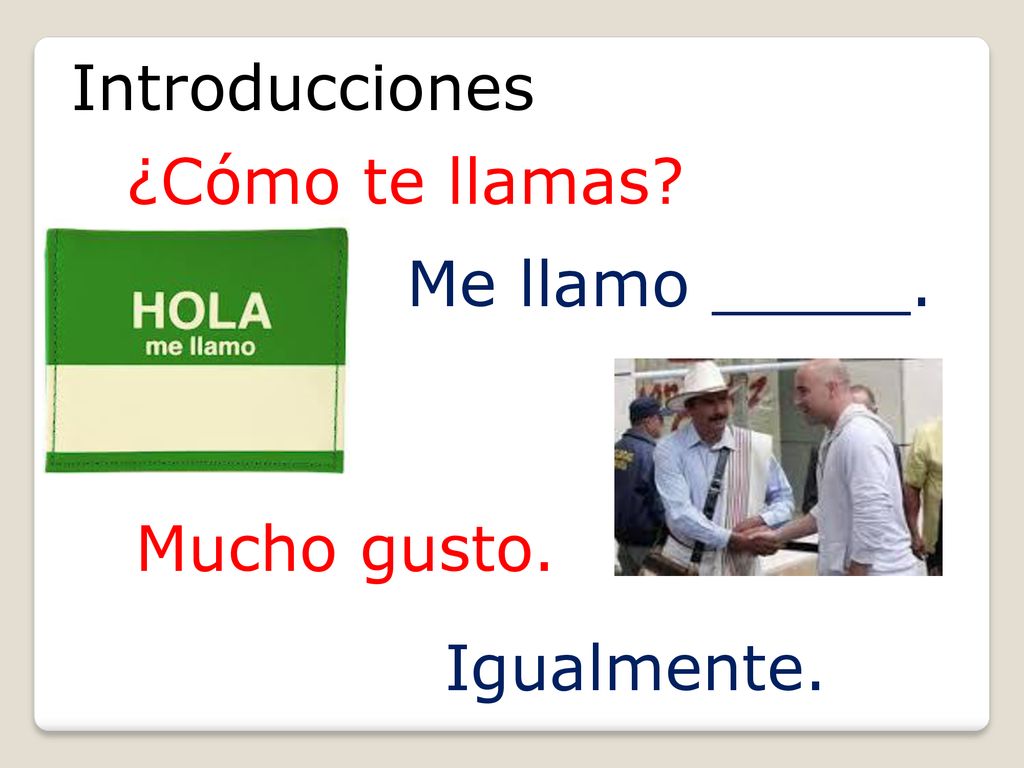 Introducciones

¿Cómo te llamas?

HOLA
me llamo

Me llamo _____.

Mucho gusto.

Igualmente.